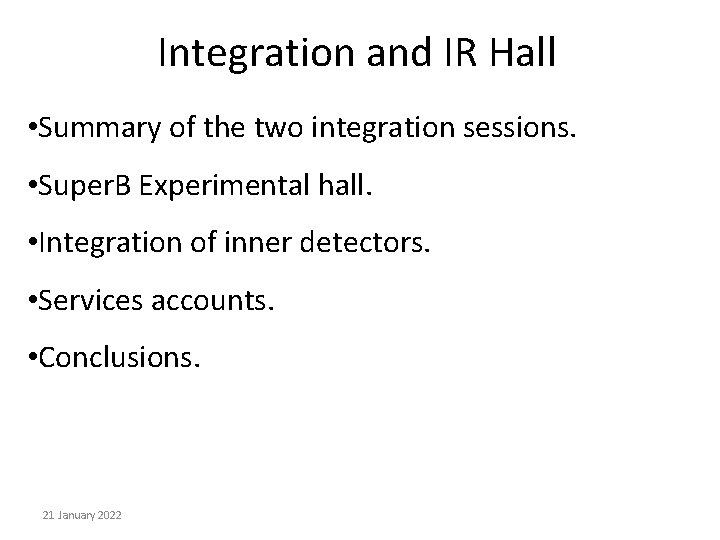 Integration and IR Hall

•Summary of the two integration sessions.

•SuperB Experimental hall.

•Integration of inner detectors.

•Services accounts.

•Conclusions.

21 January 2022